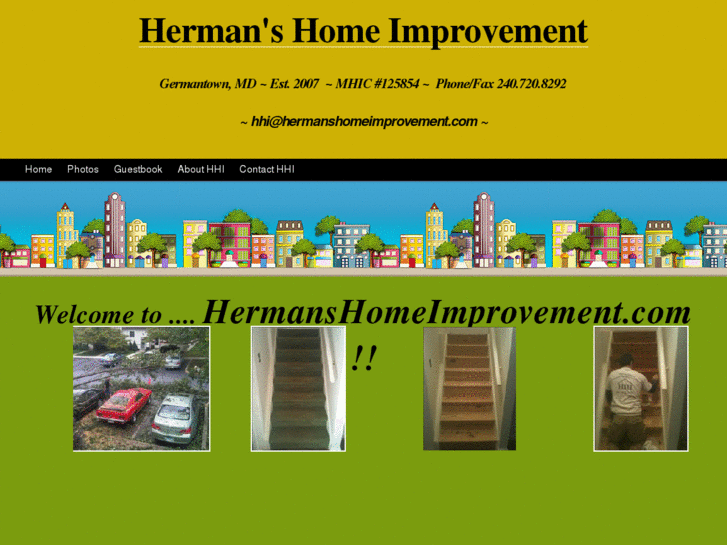 Herman's Home Improvement

Germantown, MD ~ Est. 2007 ~ MHIC #125854 ~ Phone/Fax 240.720.8292

~ hhi@hermanshomeimprovement.com ~

Home Photos Guestbook About HHI Contact HHI

Welcome to .... HermansHomeImprovement.com !!